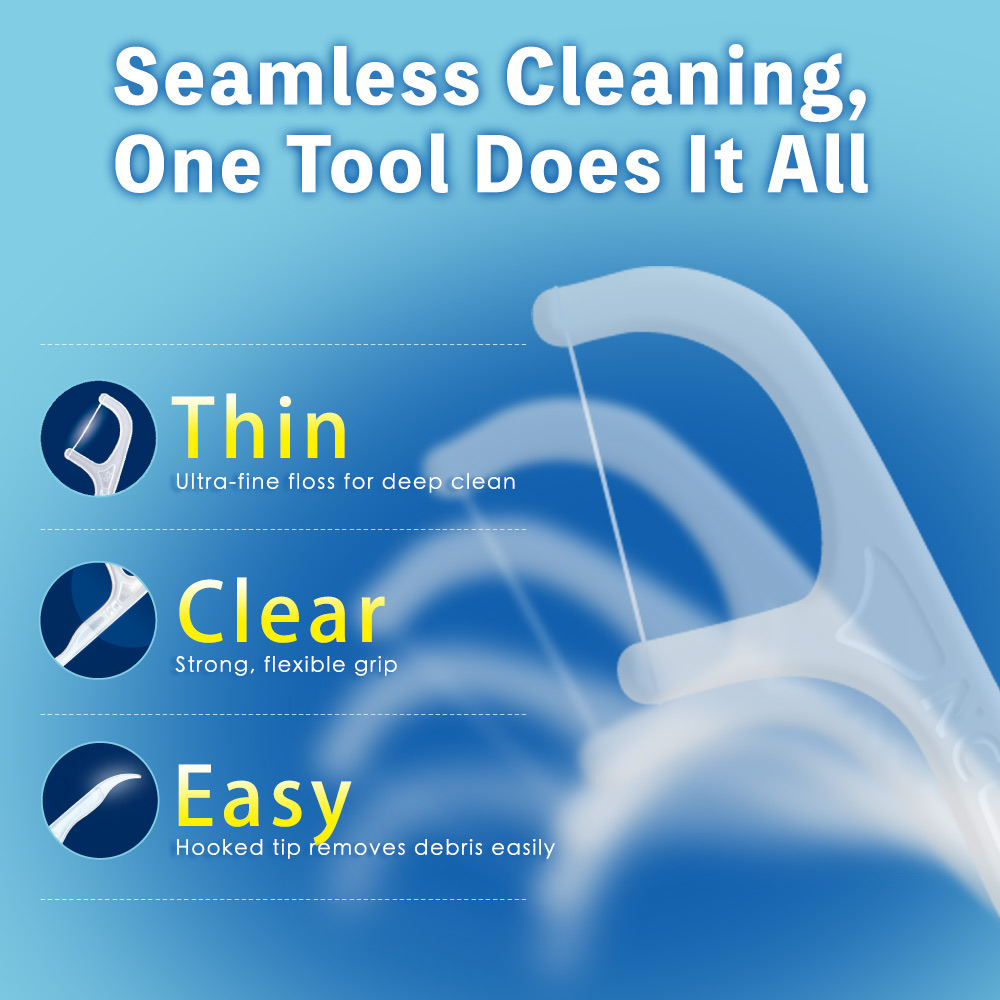 Seamless Cleaning, One Tool Does It All

Thin
Ultra-fine floss for deep clean

Clear
Strong, flexible grip

Easy
Hooked tip removes debris easily